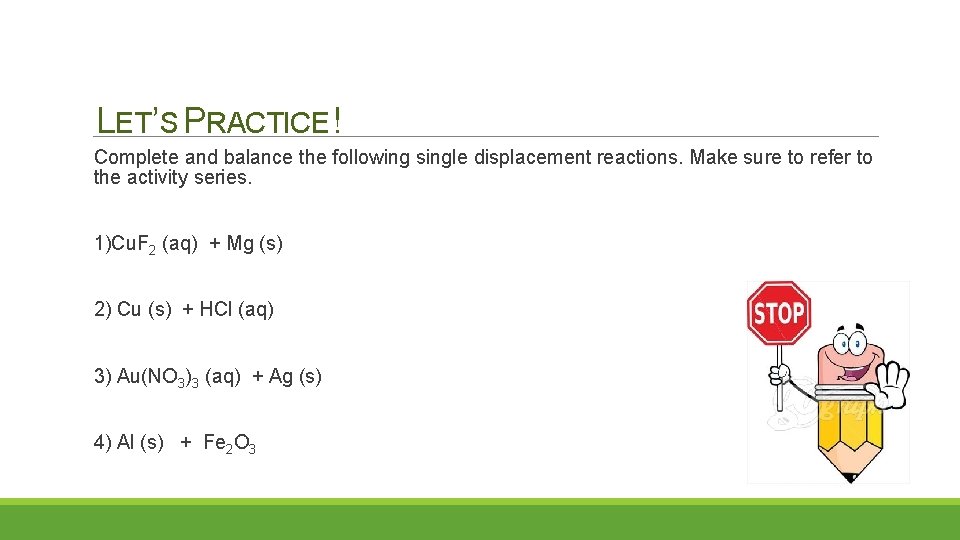 LET'S PRACTICE!

Complete and balance the following single displacement reactions. Make sure to refer to the activity series.

1)$CuF_2$ (aq) + Mg (s)

2) Cu (s) + HCl (aq)

3) $Au(NO_3)_3$ (aq) + Ag (s)

4) Al (s) + $Fe_2O_3$

STOP